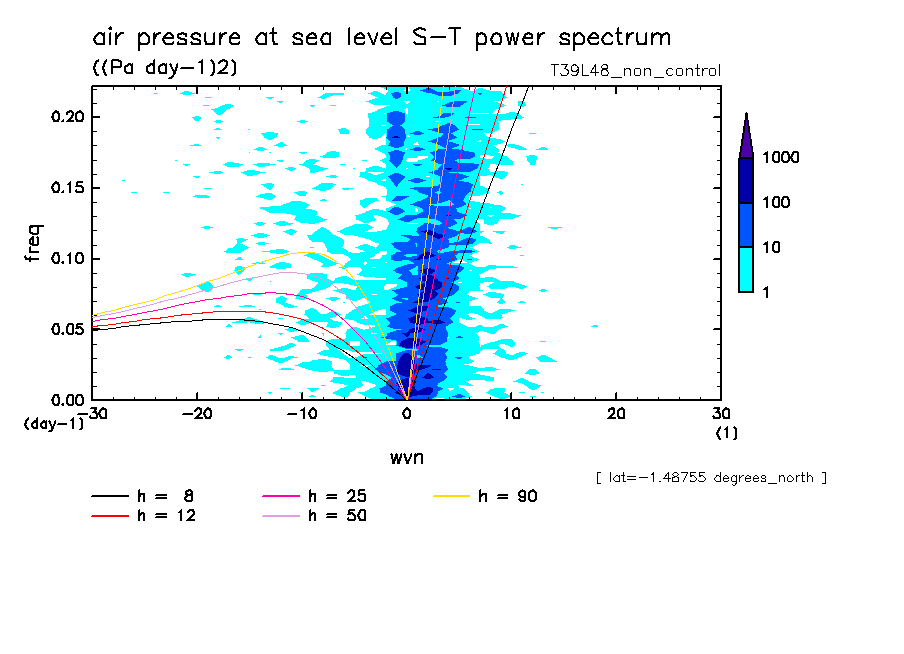 air pressure at sea level S-T power spectrum

((Pa day-1)2)

T39L48_non_control

freq

0.20
0.15
0.10
0.05
0.00

(day-1) -30 -20 -10 0 10 20 30
(1)

wvn

1000
100
10
1

[ lat=-1.48755 degrees_north ]

h = 8
h = 12
h = 25
h = 50
h = 90